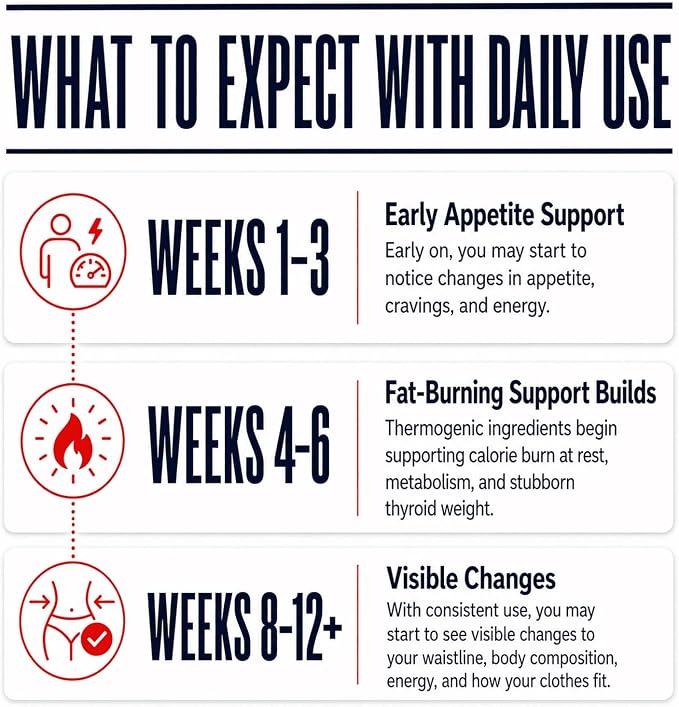 WHAT TO EXPECT WITH DAILY USE

WEEKS 1-3

Early Appetite Support
Early on, you may start to notice changes in appetite, cravings, and energy.

WEEKS 4-6

Fat-Burning Support Builds
Thermogenic ingredients begin supporting calorie burn at rest, metabolism, and stubborn thyroid weight.

WEEKS 8-12+

Visible Changes
With consistent use, you may start to see visible changes to your waistline, body composition, energy, and how your clothes fit.